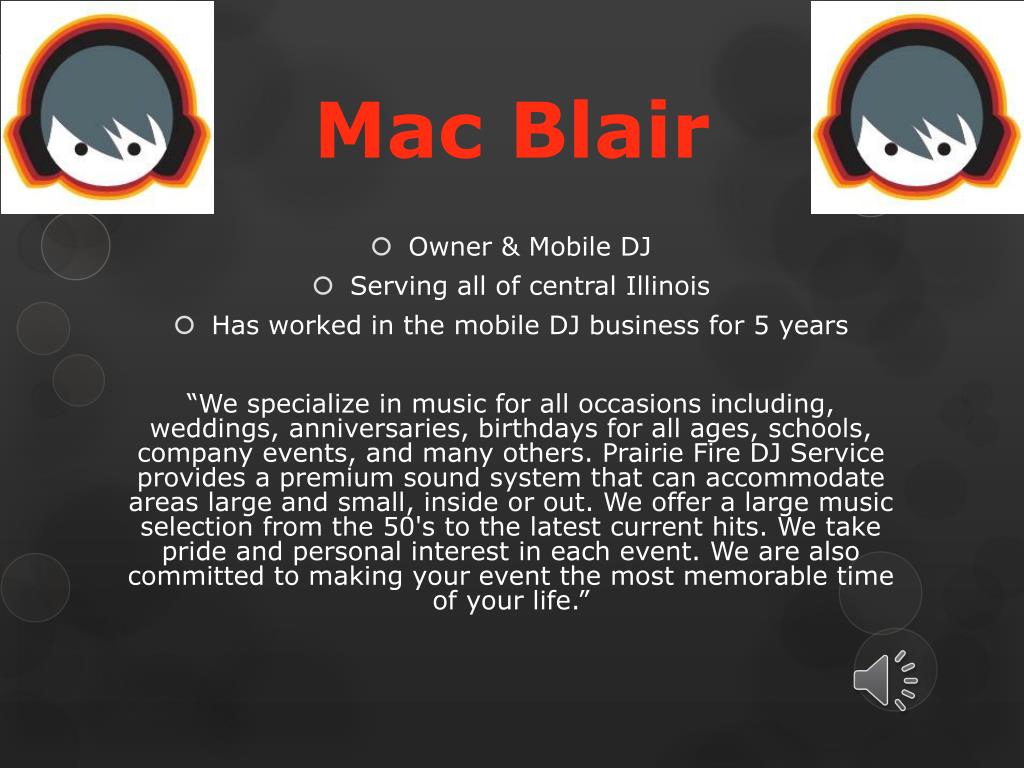 Mac Blair

Owner & Mobile DJ
Serving all of central Illinois
Has worked in the mobile DJ business for 5 years

“We specialize in music for all occasions including, weddings, anniversaries, birthdays for all ages, schools, company events, and many others. Prairie Fire DJ Service provides a premium sound system that can accommodate areas large and small, inside or out. We offer a large music selection from the 50's to the latest current hits. We take pride and personal interest in each event. We are also committed to making your event the most memorable time of your life.”